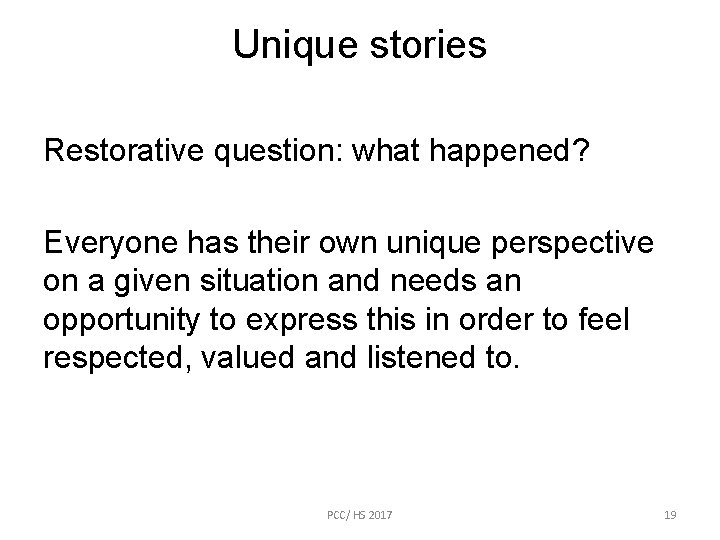 Unique stories

Restorative question: what happened?

Everyone has their own unique perspective on a given situation and needs an opportunity to express this in order to feel respected, valued and listened to.

PCC/ HS 2017

19